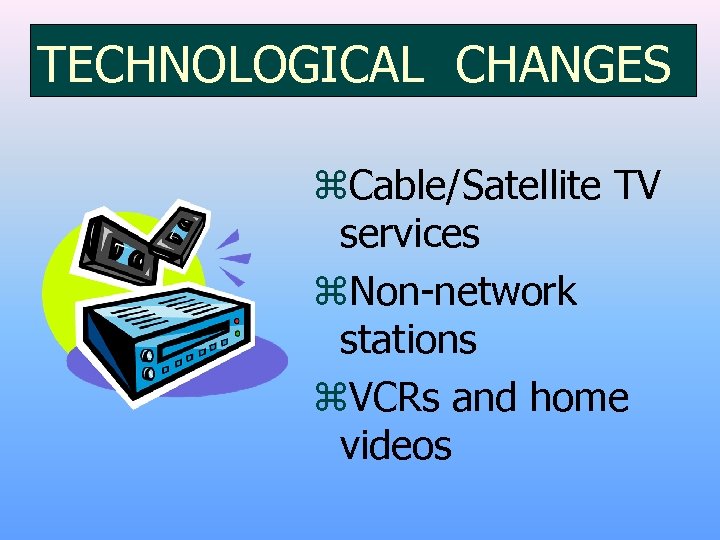 TECHNOLOGICAL CHANGES

⌘Cable/Satellite TV services

⌘Non-network stations

⌘VCRs and home videos